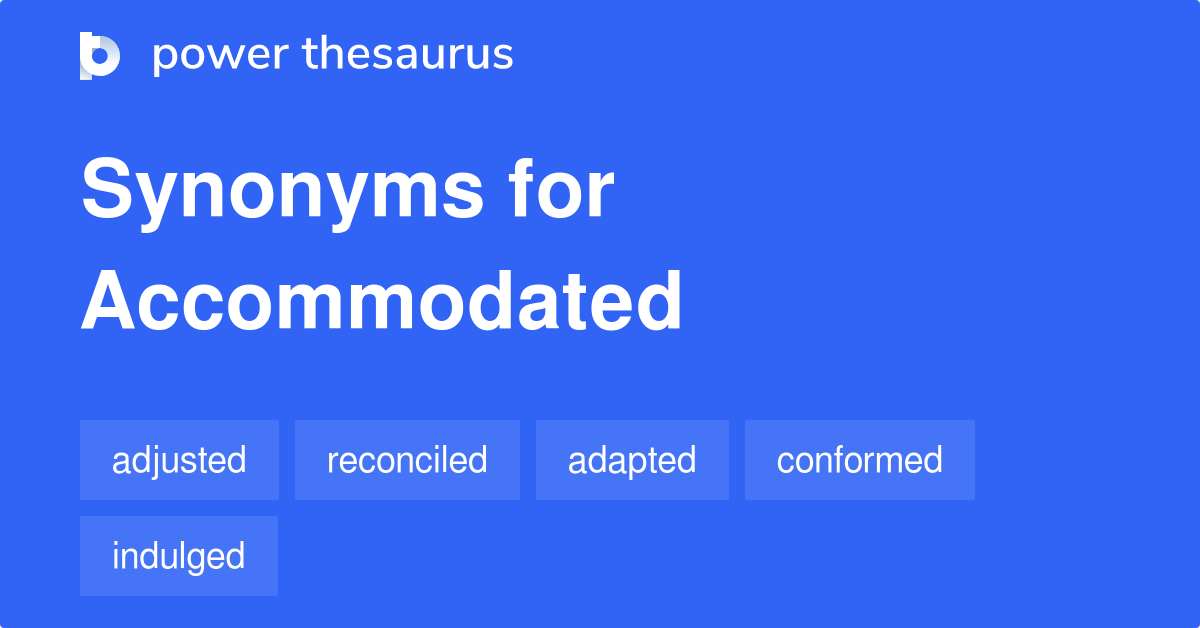 power thesaurus

Synonyms for Accommodated

adjusted
reconciled
adapted
conformed
indulged